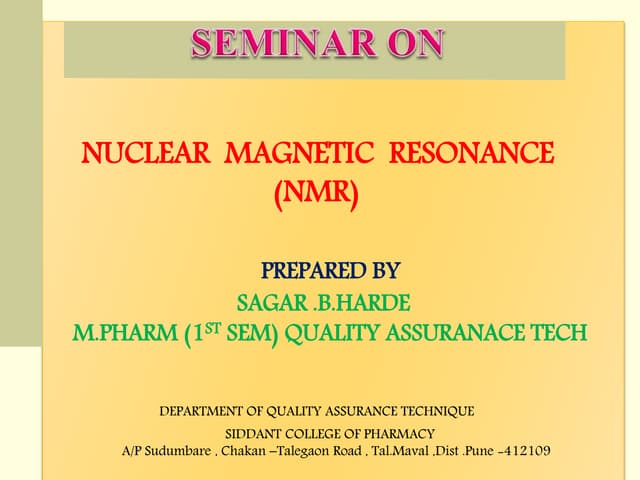 SEMINAR ON

NUCLEAR MAGNETIC RESONANCE (NMR)

PREPARED BY

SAGAR .B.HARDE

M.PHARM (1$^{ST}$ SEM) QUALITY ASSURANACE TECH

DEPARTMENT OF QUALITY ASSURANCE TECHNIQUE

SIDDANT COLLEGE OF PHARMACY

A/P Sudumbare , Chakan –Talegaon Road , Tal.Maval ,Dist .Pune -412109